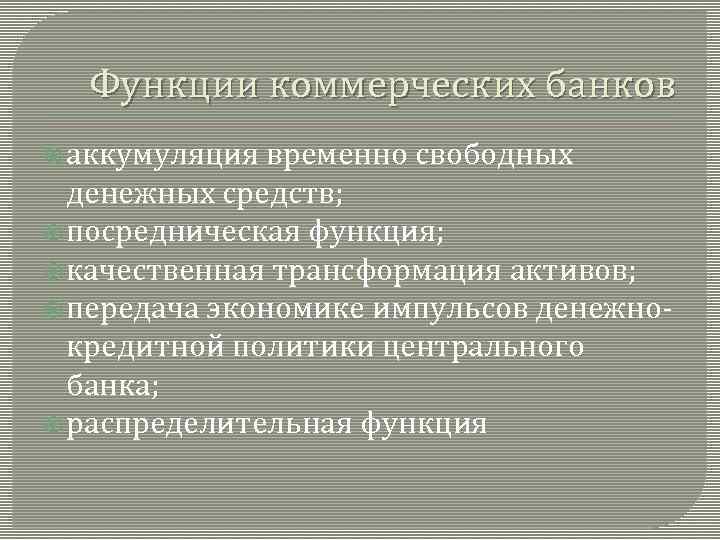 Функции коммерческих банков

аккумуляция временно свободных денежных средств;
посредническая функция;
качественная трансформация активов;
передача экономике импульсов денежно-кредитной политики центрального банка;
распределительная функция